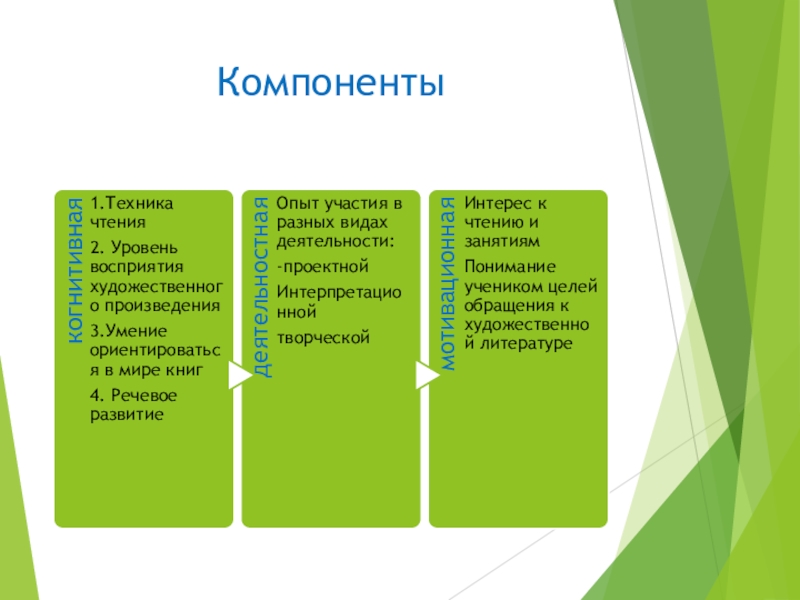 Компоненты

когнитивная

1.Техника чтения

2. Уровень восприятия художественного произведения

3.Умение ориентироваться в мире книг

4. Речевое развитие

деятельностная

Опыт участия в разных видах деятельности:

-проектной

Интерпретационной

творческой

мотивационная

Интерес к чтению и занятиям

Понимание учеником целей обращения к художественной литературе